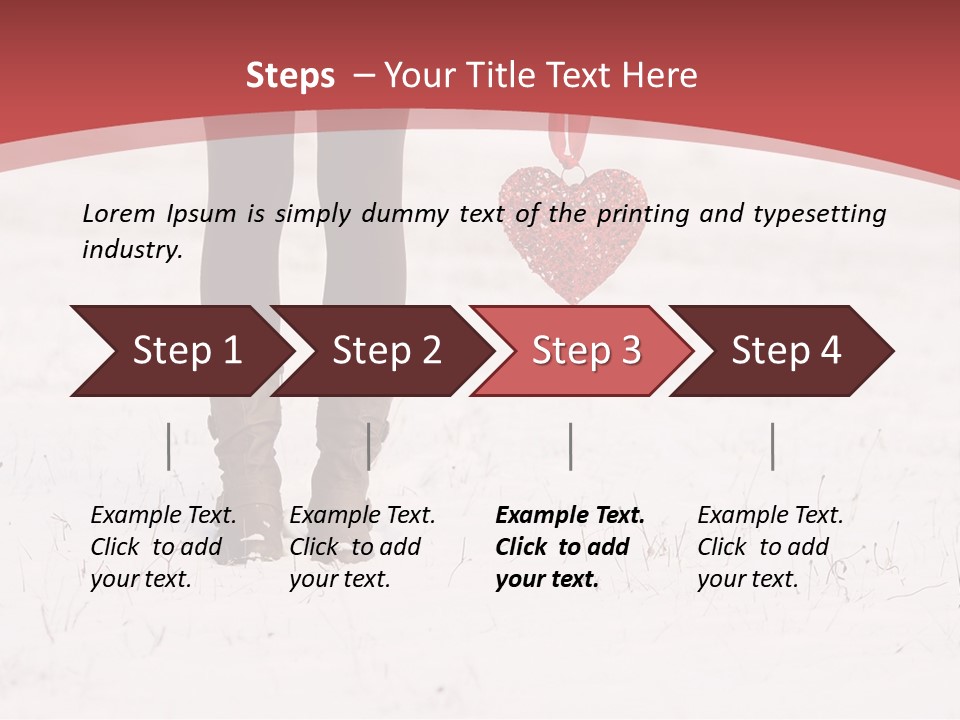 Steps – Your Title Text Here

Lorem Ipsum is simply dummy text of the printing and typesetting industry.

Step 1

Step 2

Step 3

Step 4

Example Text. Click to add your text.

Example Text. Click to add your text.

Example Text. Click to add your text.

Example Text. Click to add your text.